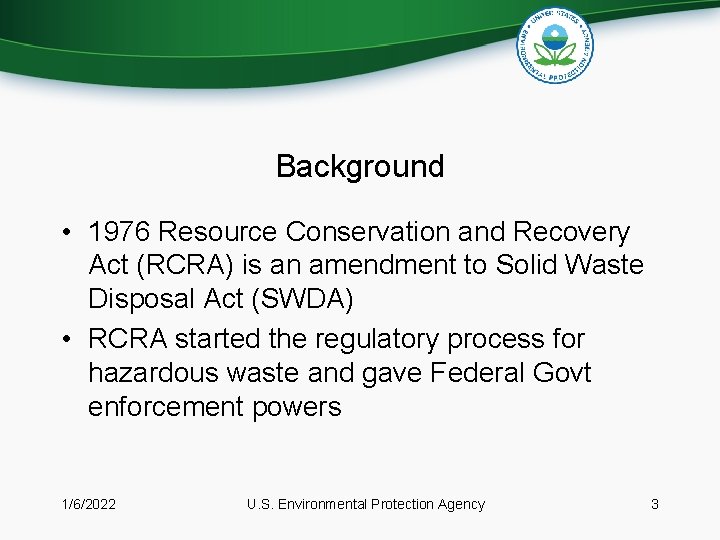 UNITED STATES ENVIRONMENTAL PROTECTION AGENCY

Background

• 1976 Resource Conservation and Recovery Act (RCRA) is an amendment to Solid Waste Disposal Act (SWDA)
• RCRA started the regulatory process for hazardous waste and gave Federal Govt enforcement powers

1/6/2022 U.S. Environmental Protection Agency 3